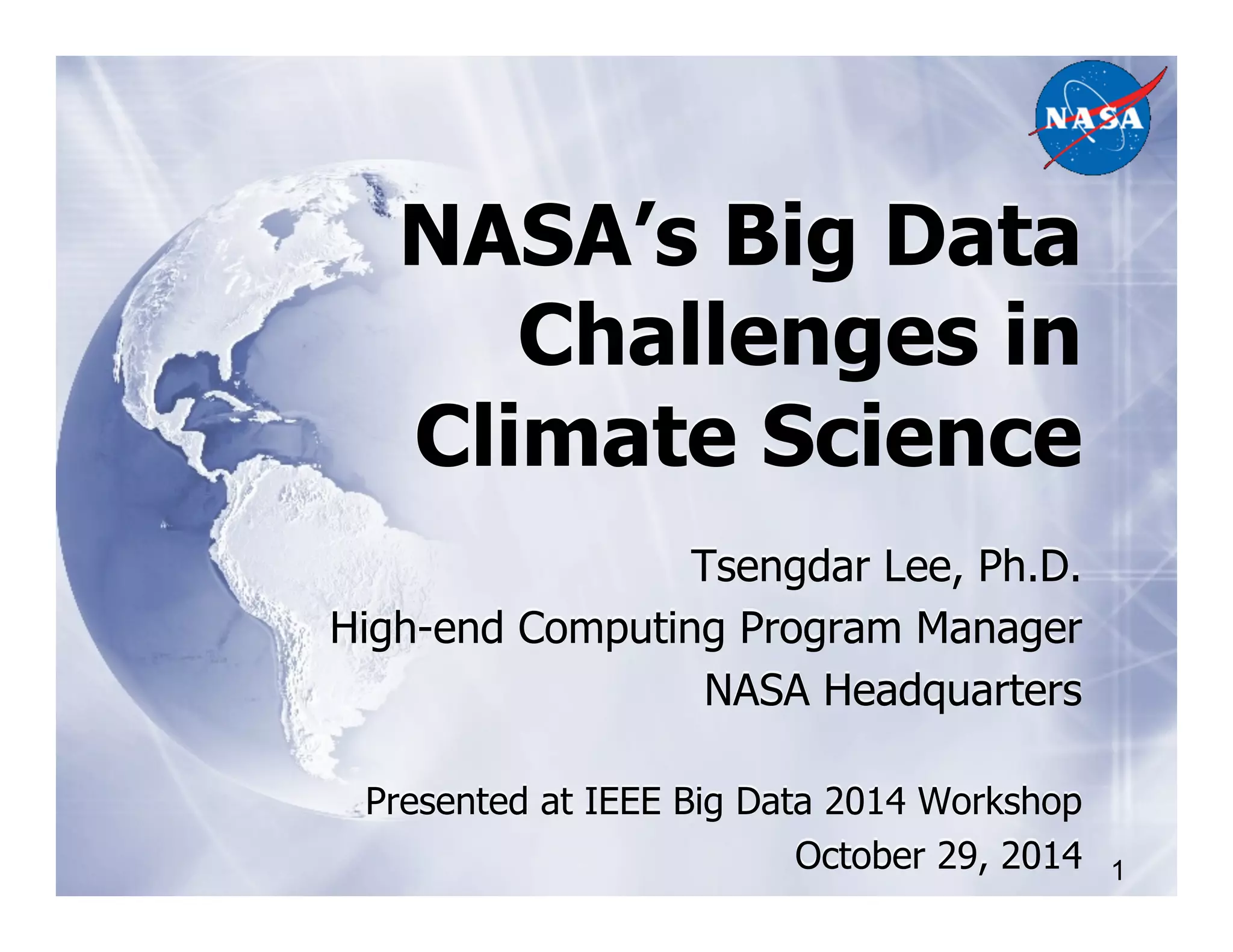 NASA

NASA's Big Data Challenges in Climate Science

Tsengdar Lee, Ph.D.
High-end Computing Program Manager
NASA Headquarters

Presented at IEEE Big Data 2014 Workshop
October 29, 2014

1